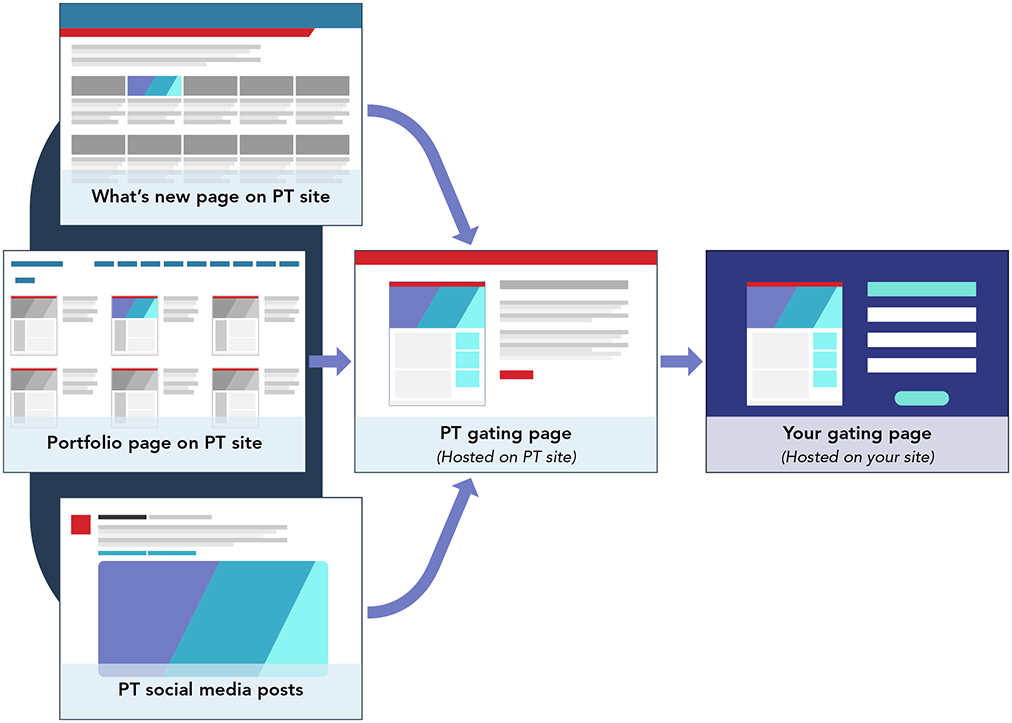 What's new page on PT site

Portfolio page on PT site

PT social media posts

PT gating page
(Hosted on PT site)

Your gating page
(Hosted on your site)